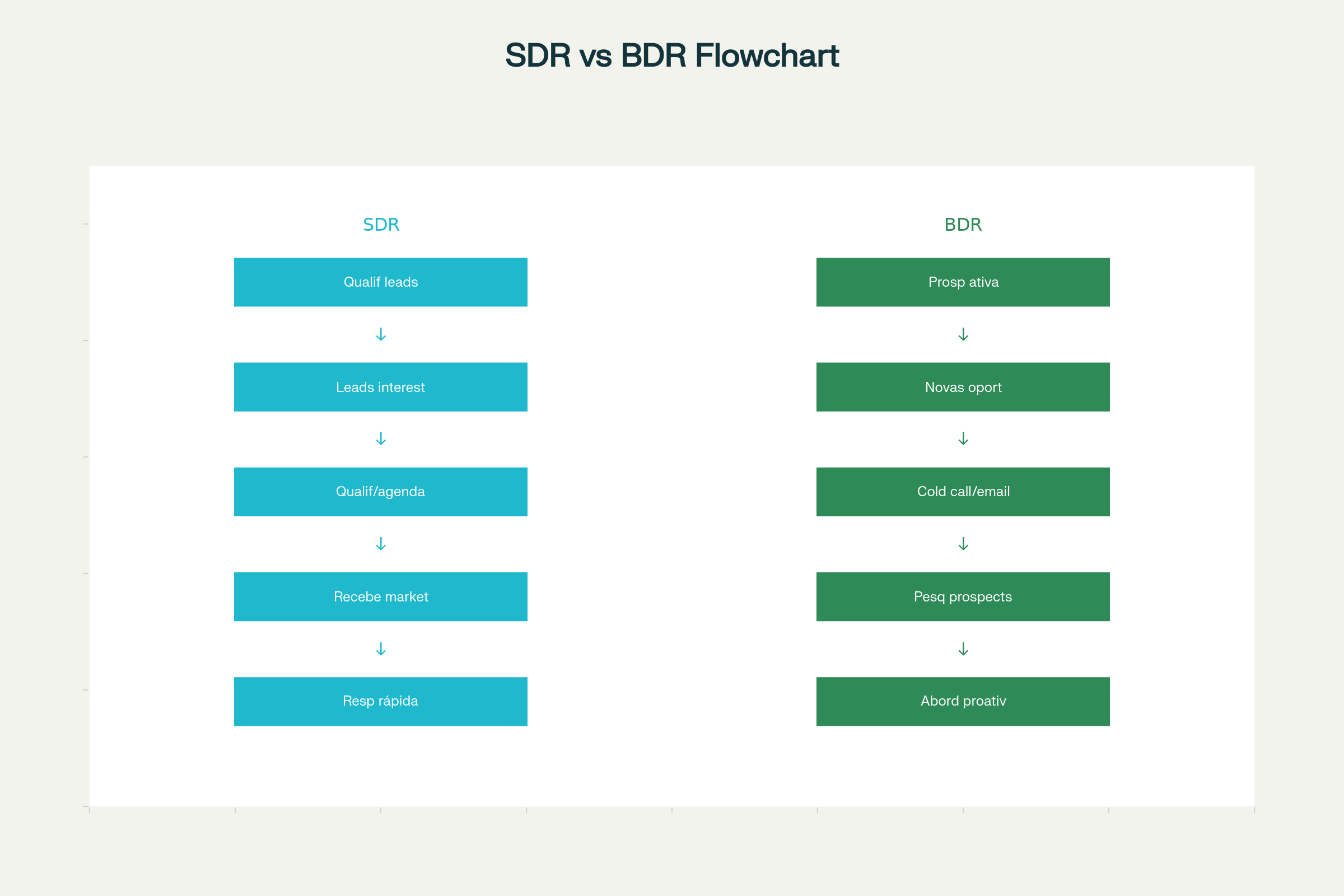 SDR vs BDR Flowchart

SDR

Qualif leads
↓
Leads interest
↓
Qualif/agenda
↓
Recebe market
↓
Resp rápida

BDR

Prosp ativa
↓
Novas oport
↓
Cold call/email
↓
Pesq prospects
↓
Abord proativ